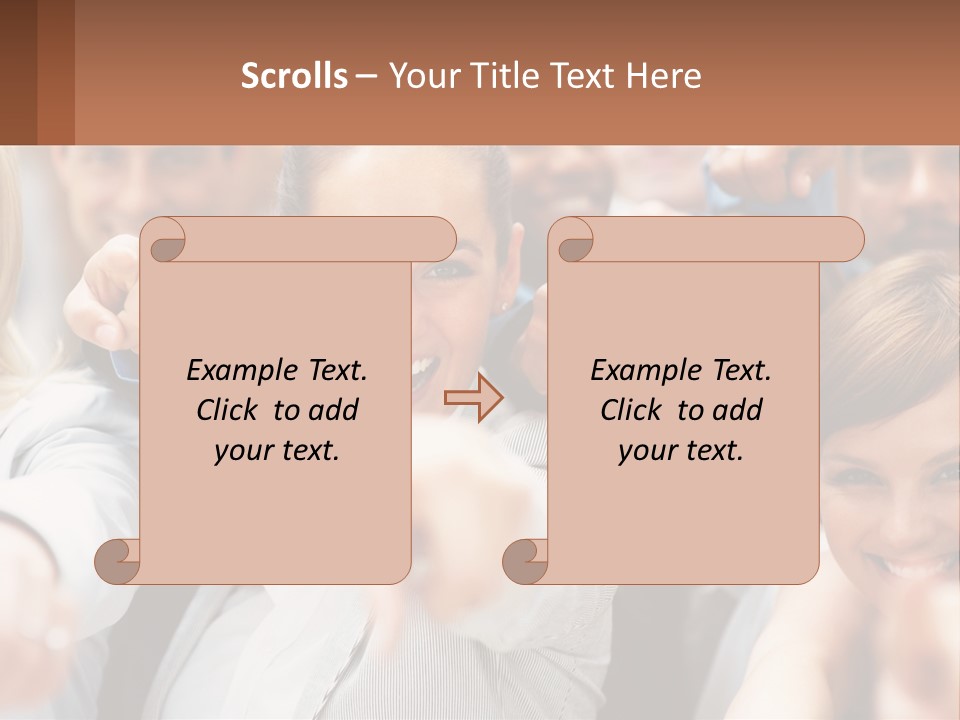 Scrolls – Your Title Text Here

Example Text. Click to add your text.

Example Text. Click to add your text.